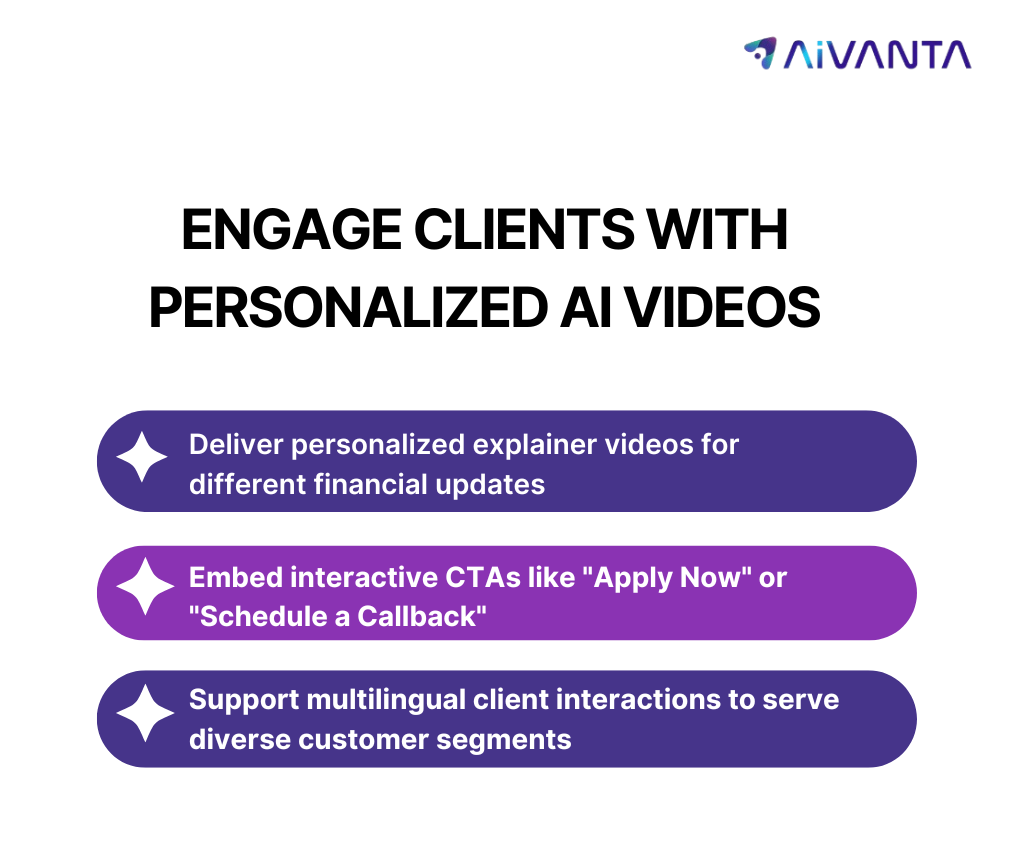 AiVANTA

ENGAGE CLIENTS WITH PERSONALIZED AI VIDEOS

Deliver personalized explainer videos for different financial updates

Embed interactive CTAs like "Apply Now" or "Schedule a Callback"

Support multilingual client interactions to serve diverse customer segments